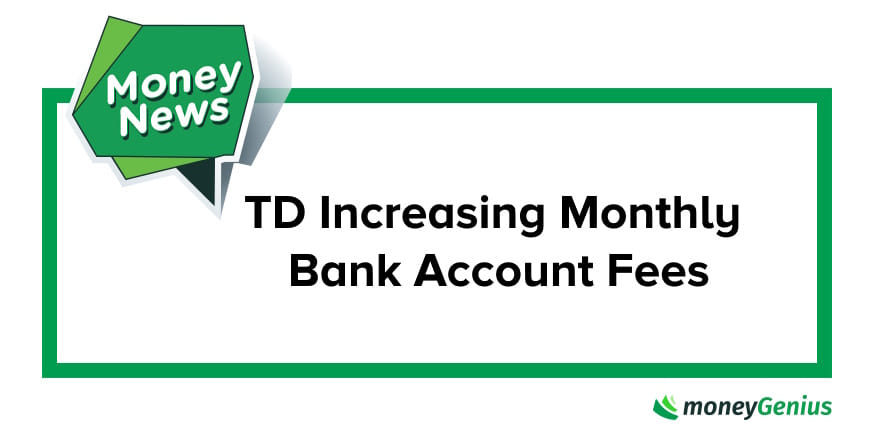 Money News

TD Increasing Monthly Bank Account Fees

moneyGenius